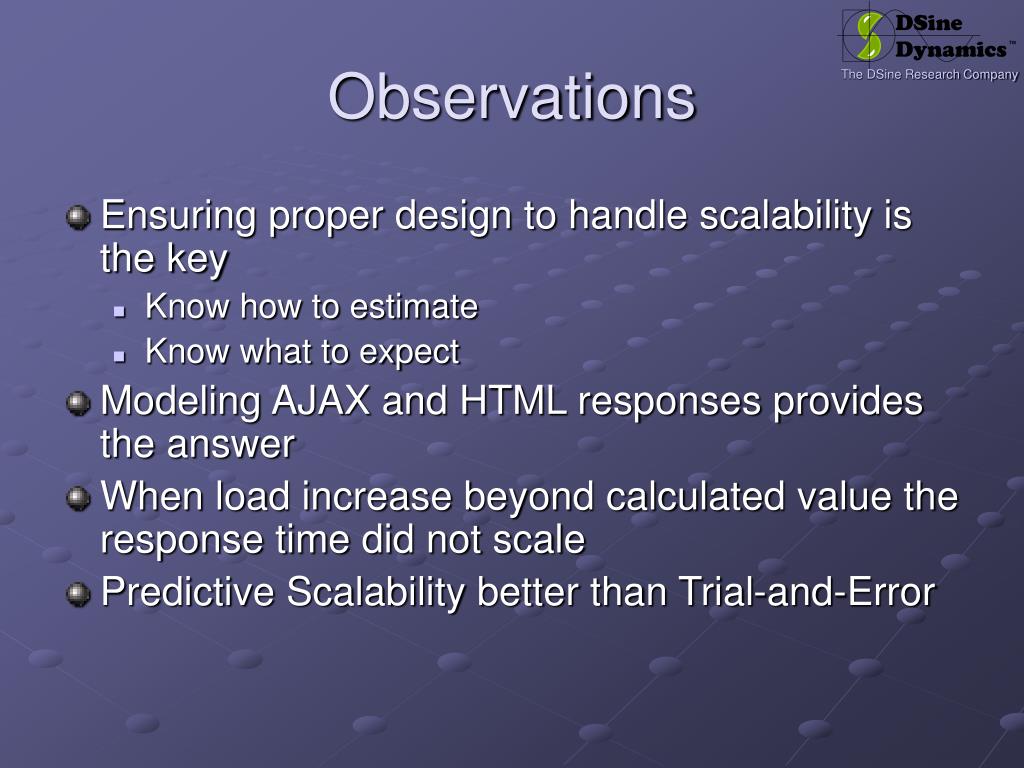 DSine Dynamics™
The DSine Research Company

Observations

Ensuring proper design to handle scalability is the key
Know how to estimate
Know what to expect
Modeling AJAX and HTML responses provides the answer
When load increase beyond calculated value the response time did not scale
Predictive Scalability better than Trial-and-Error